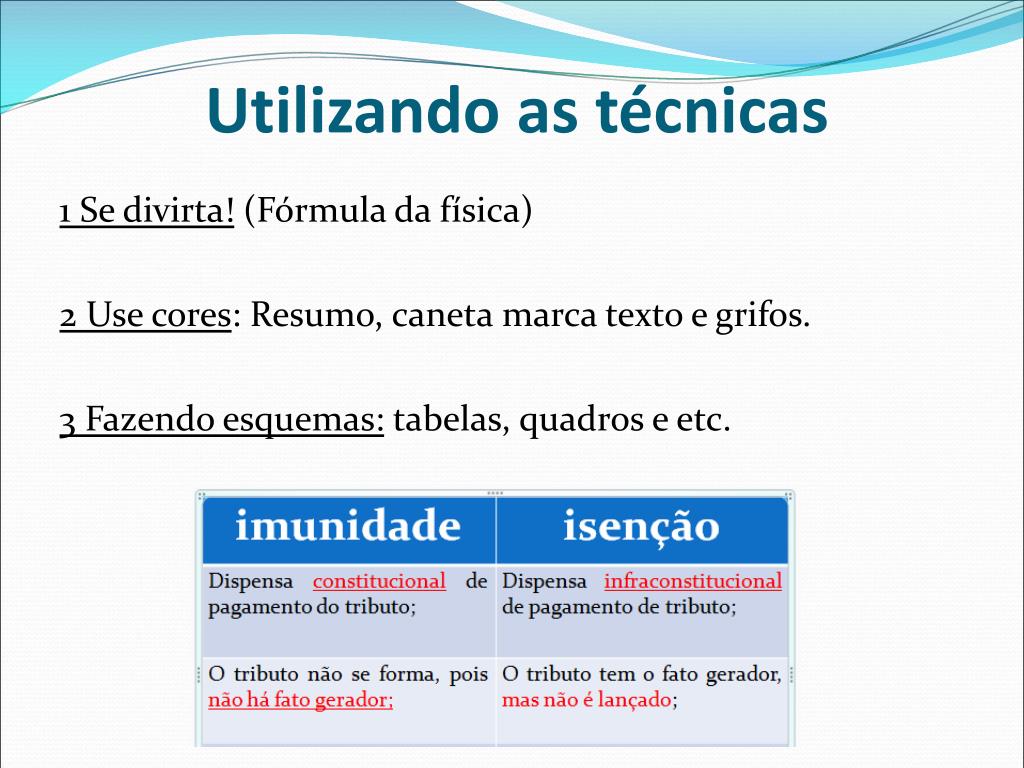 Utilizando as técnicas

1 Se divirta! (Fórmula da física)

2 Use cores: Resumo, caneta marca texto e grifos.

3 Fazendo esquemas: tabelas, quadros e etc.

| imunidade | isenção |
|---|---|
| Dispensa constitucional de pagamento do tributo; | Dispensa infraconstitucional de pagamento de tributo; |
| O tributo não se forma, pois não há fato gerador; | O tributo tem o fato gerador, mas não é lançado; |